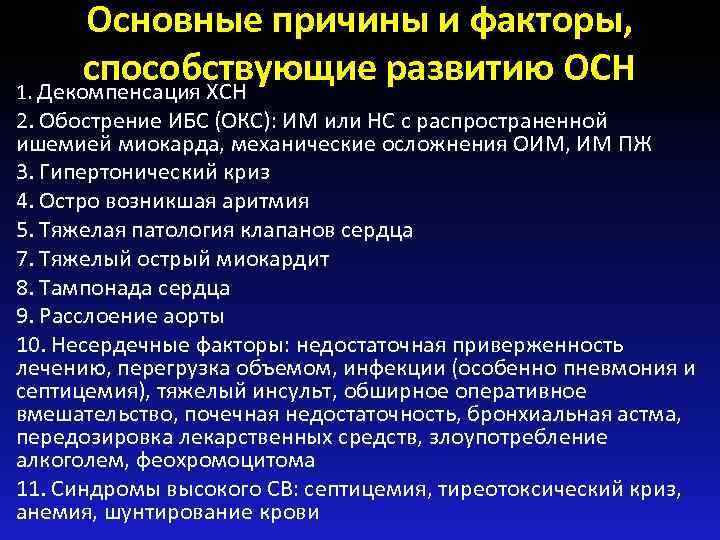 Основные причины и факторы, способствующие развитию ОСН

1. Декомпенсация ХСН

2. Обострение ИБС (ОКС): ИМ или НС с распространенной ишемией миокарда, механические осложнения ОИМ, ИМ ПЖ

3. Гипертонический криз

4. Остро возникшая аритмия

5. Тяжелая патология клапанов сердца

7. Тяжелый острый миокардит

8. Тампонада сердца

9. Расслоение аорты

10. Несердечные факторы: недостаточная приверженность лечению, перегрузка объемом, инфекции (особенно пневмония и септицемия), тяжелый инсульт, обширное оперативное вмешательство, почечная недостаточность, бронхиальная астма, передозировка лекарственных средств, злоупотребление алкоголем, феохромоцитома

11. Синдромы высокого СВ: септицемия, тиреотоксический криз, анемия, шунтирование крови